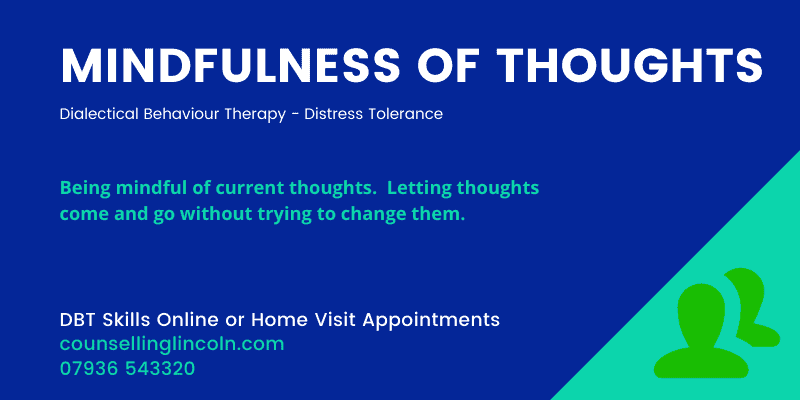 MINDFULNESS OF THOUGHTS

Dialectical Behaviour Therapy - Distress Tolerance

Being mindful of current thoughts.  Letting thoughts come and go without trying to change them.

DBT Skills Online or Home Visit Appointments
counsellinglincoln.com
07936 543320